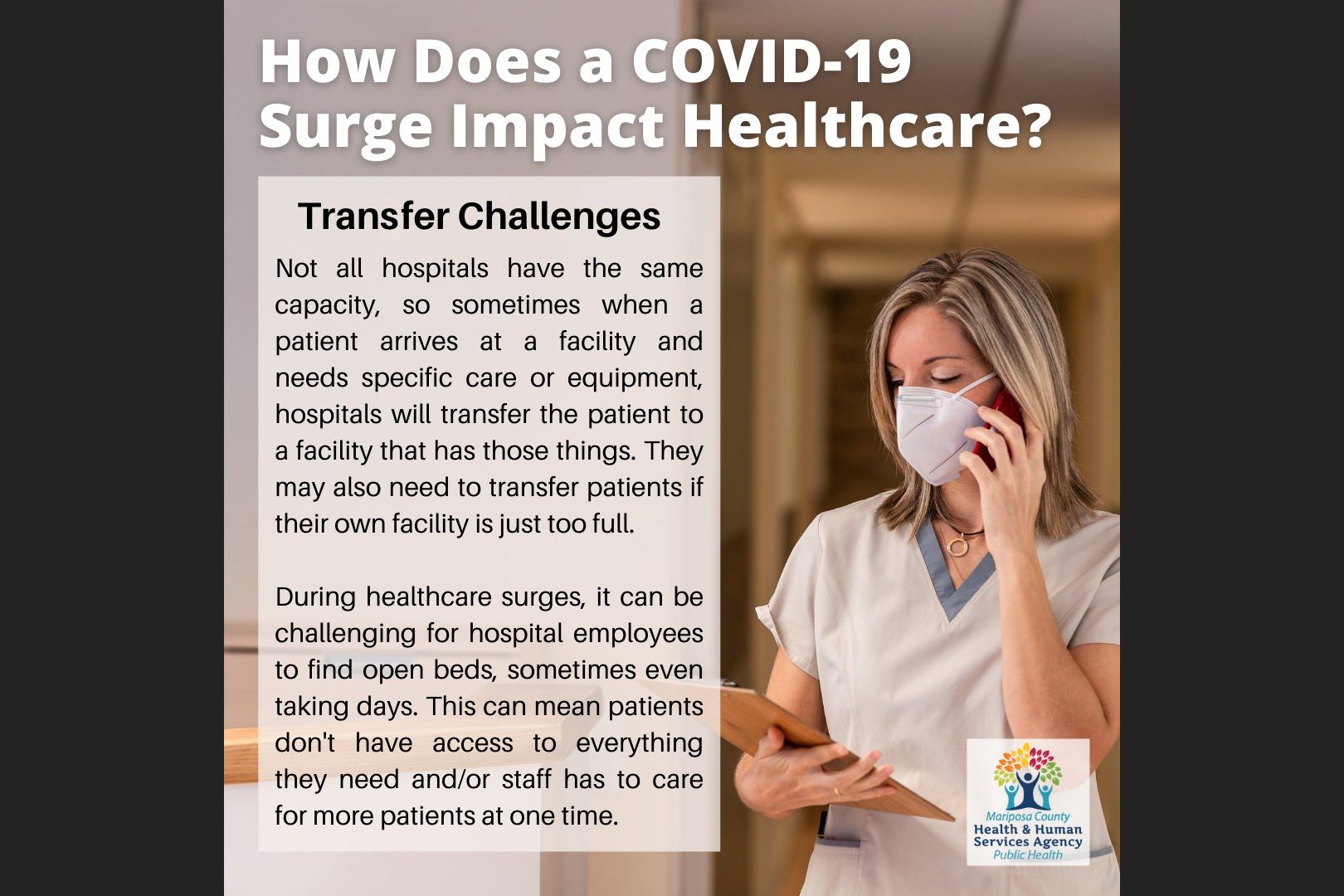 How Does a COVID-19 Surge Impact Healthcare?

Transfer Challenges

Not all hospitals have the same capacity, so sometimes when a patient arrives at a facility and needs specific care or equipment, hospitals will transfer the patient to a facility that has those things. They may also need to transfer patients if their own facility is just too full.

During healthcare surges, it can be challenging for hospital employees to find open beds, sometimes even taking days. This can mean patients don't have access to everything they need and/or staff has to care for more patients at one time.

Mariposa County
Health & Human Services Agency
Public Health